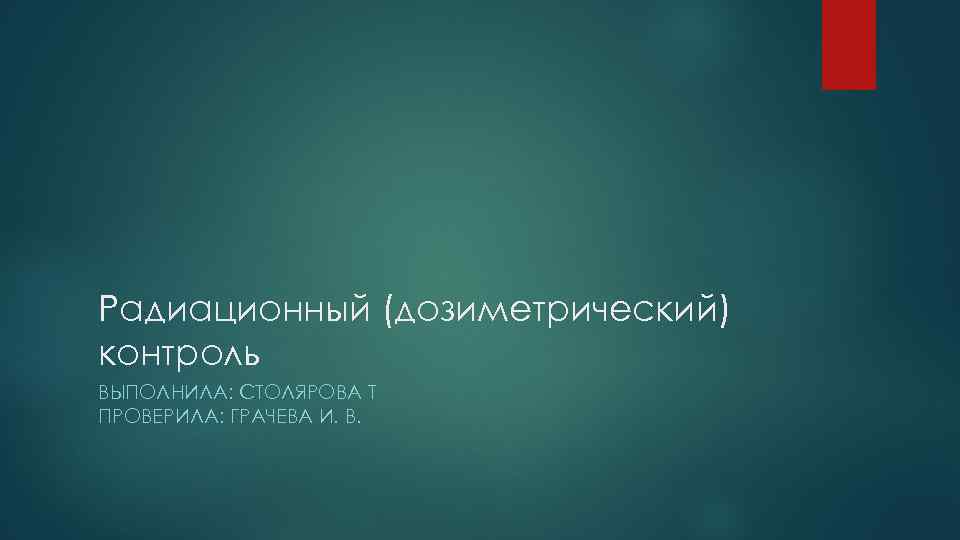 Радиационный (дозиметрический) контроль

ВЫПОЛНИЛА: СТОЛЯРОВА Т
ПРОВЕРИЛА: ГРАЧЕВА И. В.